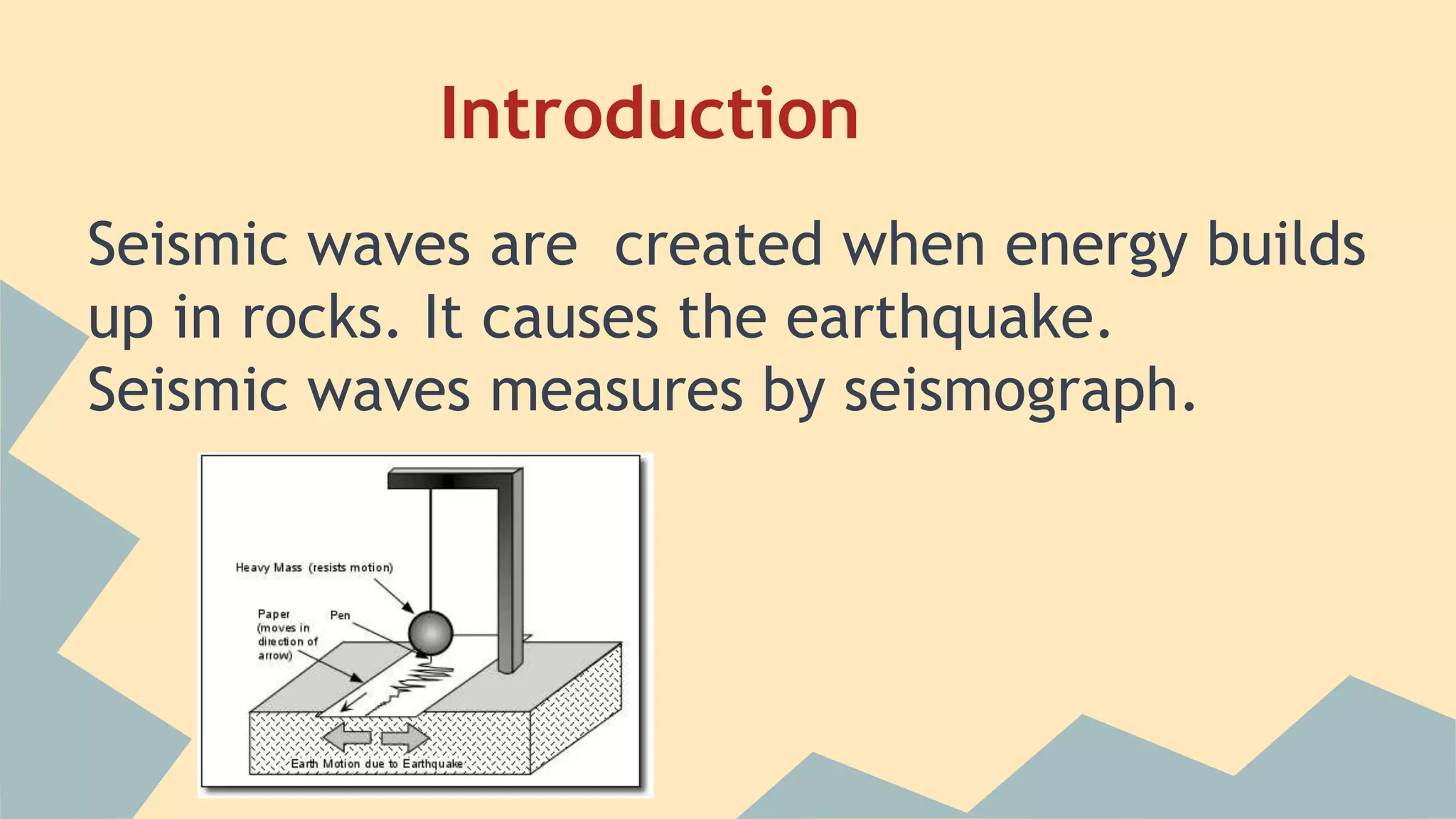 Introduction

Seismic waves are created when energy builds up in rocks. It causes the earthquake. Seismic waves measures by seismograph.

Heavy Mass (resists motion)

Paper (moves in direction of arrow)

Pen

Earth Motion due to Earthquake